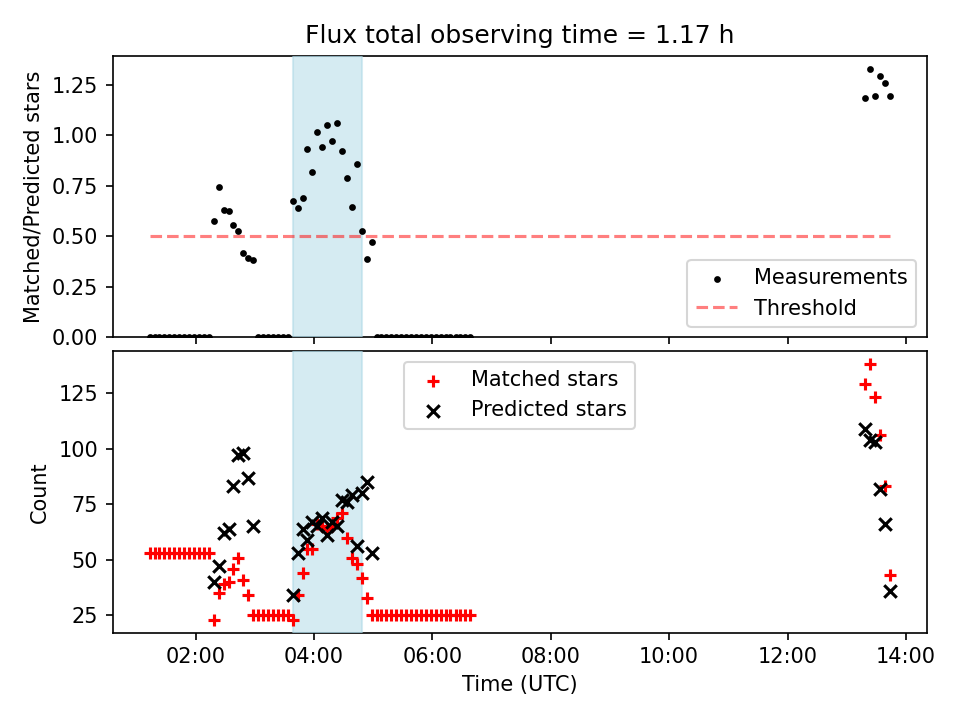 Flux total observing time = 1.17 h

Matched/Predicted stars

1.25
1.00
0.75
0.50
0.25
0.00

Measurements
Threshold

Count

125
100
75
50
25

Matched stars
Predicted stars

02:00 04:00 06:00 08:00 10:00 12:00 14:00

Time (UTC)